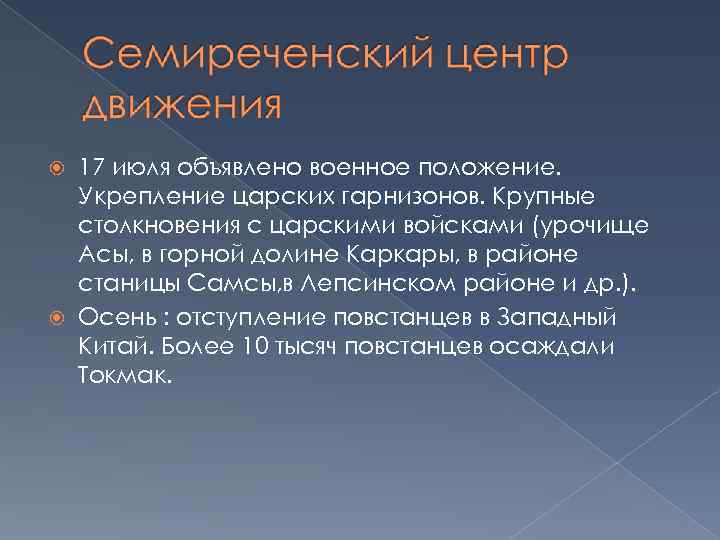 Семиреченский центр движения

17 июля объявлено военное положение. Укрепление царских гарнизонов. Крупные столкновения с царскими войсками (урочище Асы, в горной долине Каркары, в районе станицы Самсы,в Лепсинском районе и др.).

Осень : отступление повстанцев в Западный Китай. Более 10 тысяч повстанцев осаждали Токмак.